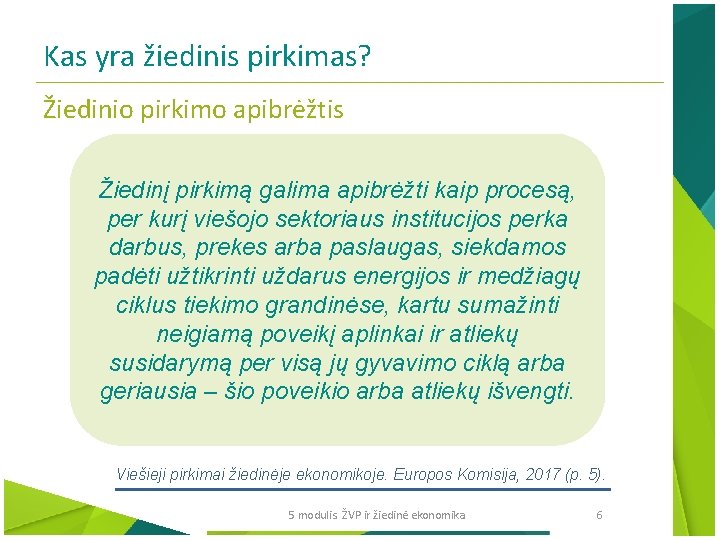 Kas yra žiedinis pirkimas?

Žiedinio pirkimo apibrėžtis

Žiedinį pirkimą galima apibrėžti kaip procesą, per kurį viešojo sektoriaus institucijos perka darbus, prekes arba paslaugas, siekdamos padėti užtikrinti uždarus energijos ir medžiagų ciklus tiekimo grandinėse, kartu sumažinti neigiamą poveikį aplinkai ir atliekų susidarymą per visą jų gyvavimo ciklą arba geriausia – šio poveikio arba atliekų išvengti.

Viešieji pirkimai žiedinėje ekonomikoje. Europos Komisija, 2017 (p. 5).

5 modulis ŽVP ir žiedinė ekonomika

6